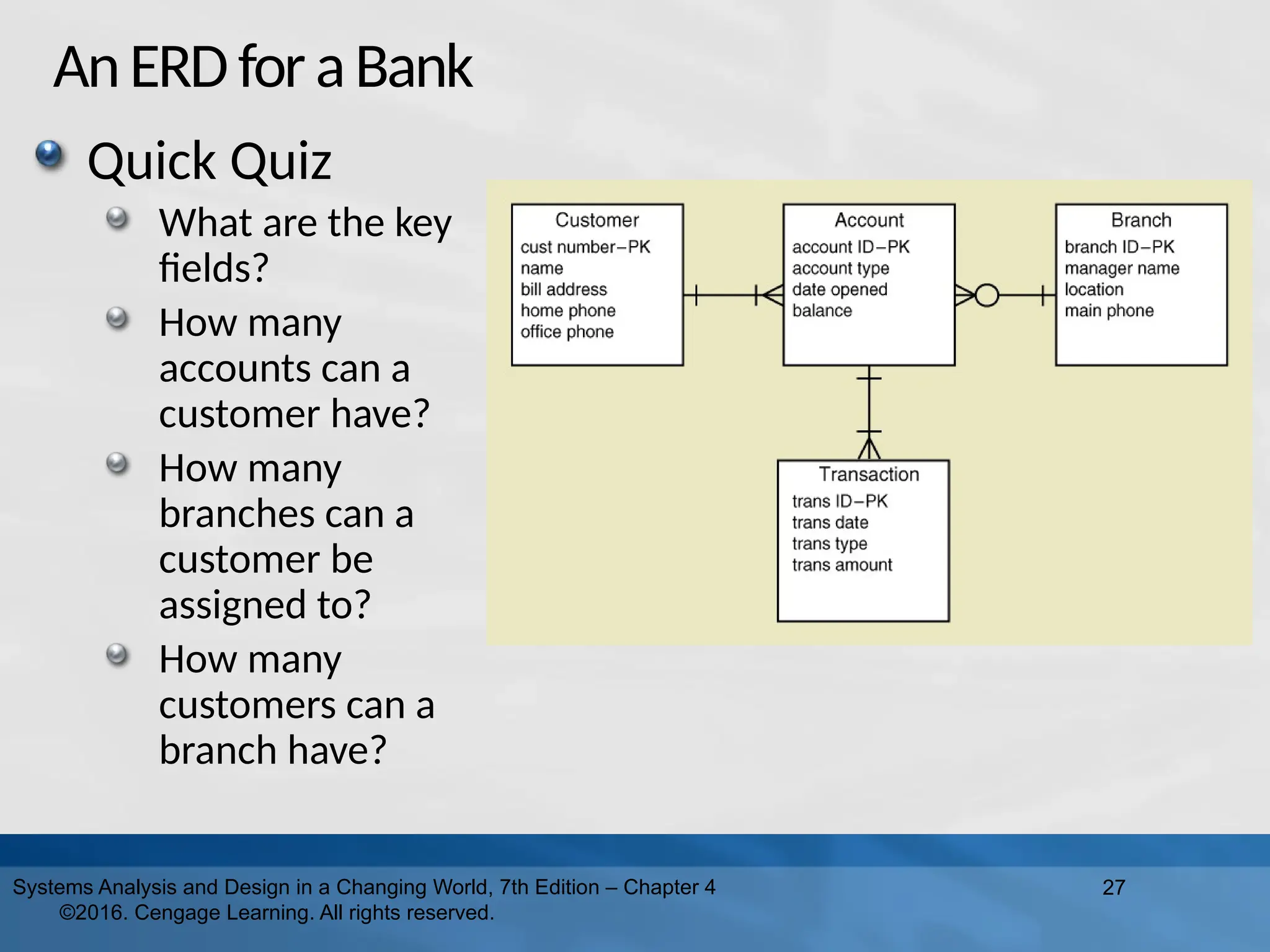 An ERD for a Bank

Quick Quiz

What are the key fields?

How many accounts can a customer have?

How many branches can a customer be assigned to?

How many customers can a branch have?

Customer
cust number–PK
name
bill address
home phone
office phone

Account
account ID–PK
account type
date opened
balance

Branch
branch ID–PK
manager name
location
main phone

Transaction
trans ID–PK
trans date
trans type
trans amount

Systems Analysis and Design in a Changing World, 7th Edition – Chapter 4
©2016. Cengage Learning. All rights reserved.

27